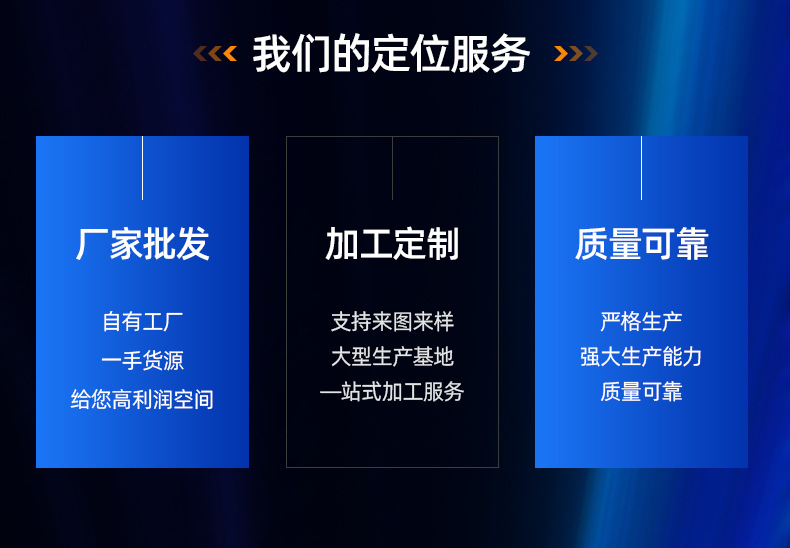 我们的定位服务

厂家批发

自有工厂
一手货源
给您高利润空间

加工定制

支持来图来样
大型生产基地
一站式加工服务

质量可靠

严格生产
强大生产能力
质量可靠